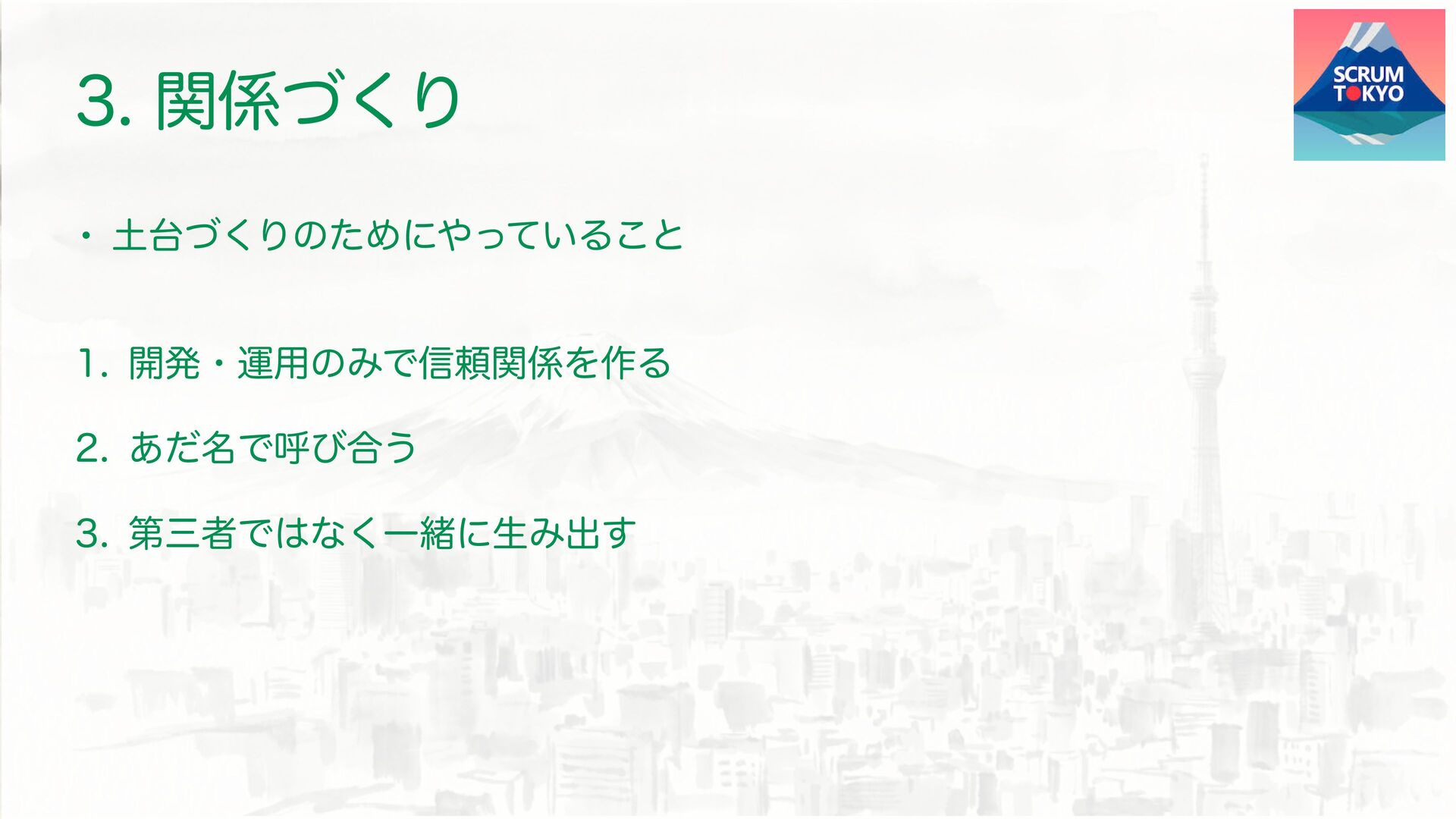 3. 関係づくり

SCRUM TOKYO

・ 土台づくりのためにやっていること

1. 開発・運用のみで信頼関係を作る

2. あだ名で呼び合う

3. 第三者ではなく一緒に生み出す